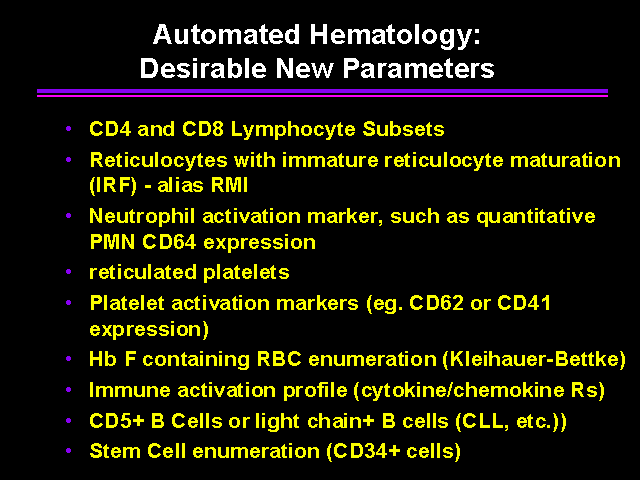 Automated Hematology:
Desirable New Parameters

• CD4 and CD8 Lymphocyte Subsets
• Reticulocytes with immature reticulocyte maturation (IRF) - alias RMI
• Neutrophil activation marker, such as quantitative PMN CD64 expression
• reticulated platelets
• Platelet activation markers (eg. CD62 or CD41 expression)
• Hb F containing RBC enumeration (Kleihauer-Bettke)
• Immune activation profile (cytokine/chemokine Rs)
• CD5+ B Cells or light chain+ B cells (CLL, etc.))
• Stem Cell enumeration (CD34+ cells)